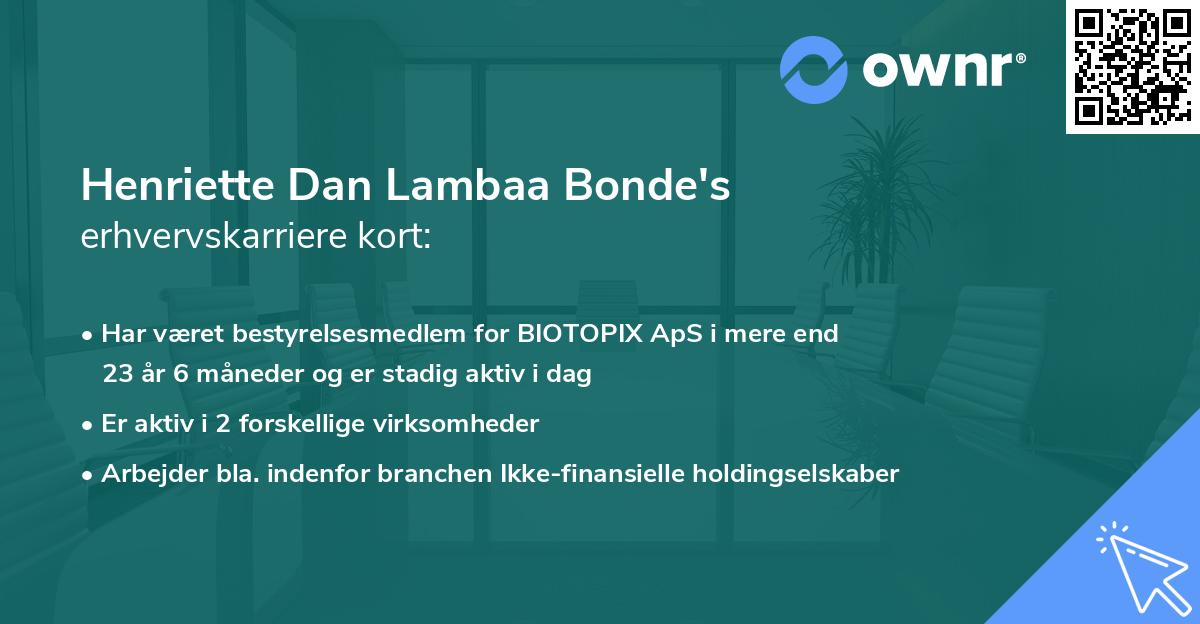 ownr®

Henriette Dan Lambaa Bonde's erhvervskarriere kort:

• Har været bestyrelsesmedlem for BIOTOPIX ApS i mere end 23 år 6 måneder og er stadig aktiv i dag

• Er aktiv i 2 forskellige virksomheder

• Arbejder bla. indenfor branchen Ikke-finansielle holdingselskaber